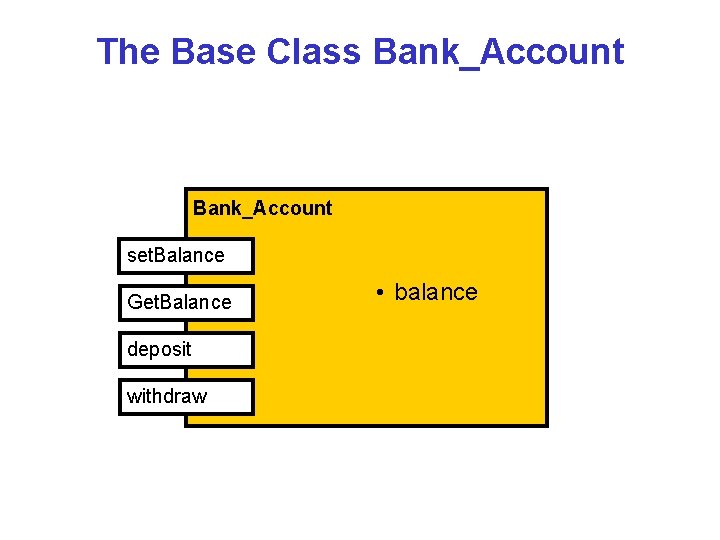 The Base Class Bank_Account

Bank_Account

setBalance

GetBalance

deposit

withdraw

• balance